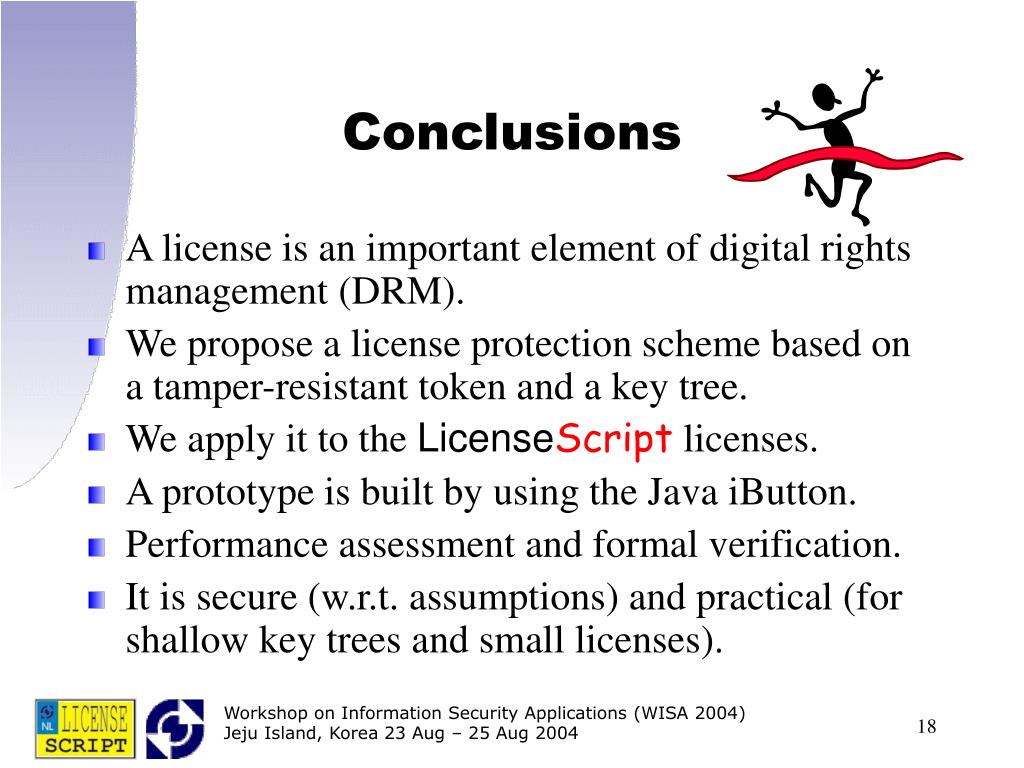 Conclusions

A license is an important element of digital rights management (DRM).

We propose a license protection scheme based on a tamper-resistant token and a key tree.

We apply it to the LicenseScript licenses.

A prototype is built by using the Java iButton.

Performance assessment and formal verification.

It is secure (w.r.t. assumptions) and practical (for shallow key trees and small licenses).

NL LICENSE SCRIPT

Workshop on Information Security Applications (WISA 2004)
Jeju Island, Korea 23 Aug – 25 Aug 2004

18